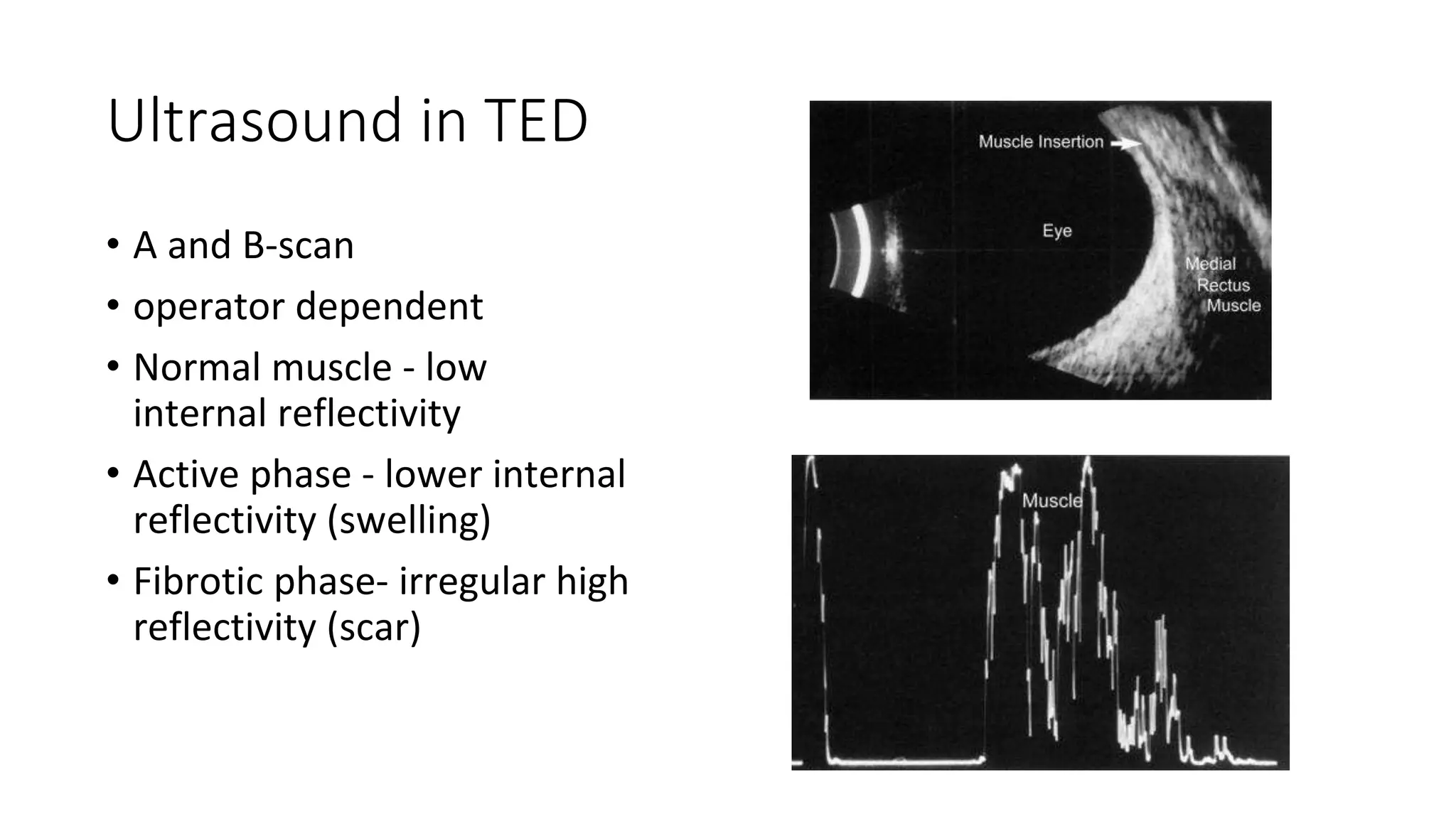 Ultrasound in TED

• A and B-scan
• operator dependent
• Normal muscle - low internal reflectivity
• Active phase - lower internal reflectivity (swelling)
• Fibrotic phase- irregular high reflectivity (scar)

Muscle Insertion
Eye
Medial Rectus Muscle

Muscle